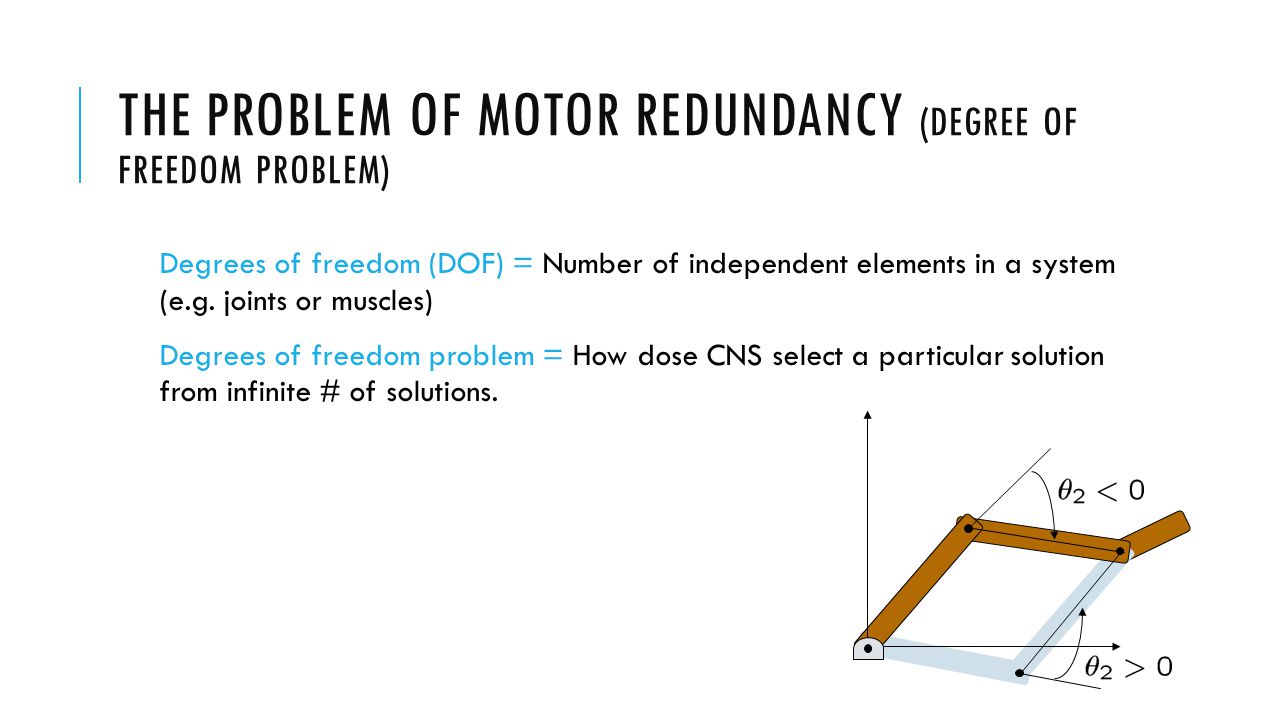 THE PROBLEM OF MOTOR REDUNDANCY (DEGREE OF FREEDOM PROBLEM)

Degrees of freedom (DOF) = Number of independent elements in a system (e.g. joints or muscles)

Degrees of freedom problem = How dose CNS select a particular solution from infinite # of solutions.

$\theta_2 < 0$

$\theta_2 > 0$